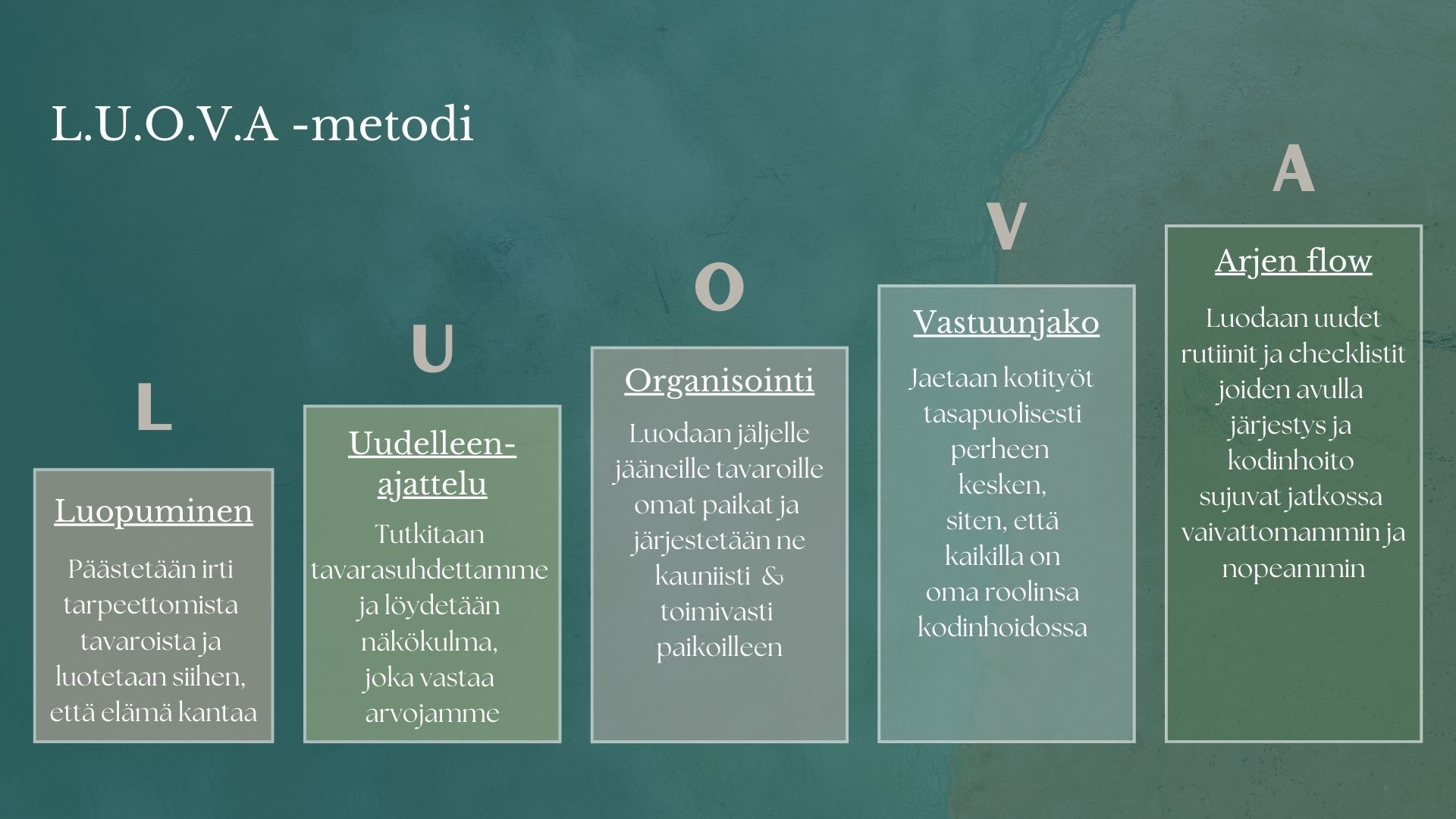 L.U.O.V.A -metodi

L

Luopuminen

Päästetään irti tarpeettomista tavaroista ja luotetaan siihen, että elämä kantaa

U

Uudelleen-ajattelu

Tutkitaan tavarasuhdettamme ja löydetään näkökulma, joka vastaa arvojamme

O

Organisointi

Luodaan jäljelle jääneille tavaroille omat paikat ja järjestetään ne kauniisti & toimivasti paikoilleen

V

Vastuunjako

Jaetaan kotityöt tasapuolisesti perheen kesken, siten, että kaikilla on oma roolinsa kodinhoidossa

A

Arjen flow

Luodaan uudet rutiinit ja checklistit joiden avulla järjestys ja kodinhoito sujuvat jatkossa vaivattomammin ja nopeammin